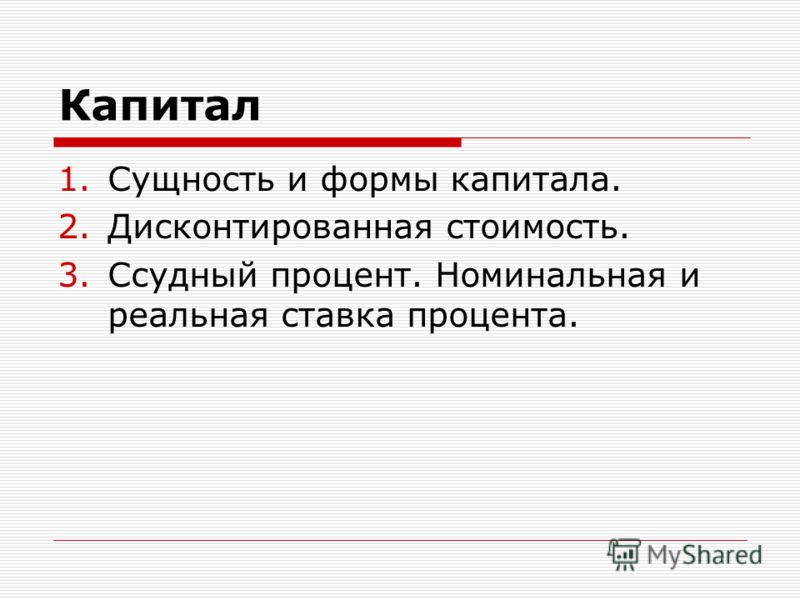 Капитал

1. Сущность и формы капитала.
2. Дисконтированная стоимость.
3. Ссудный процент. Номинальная и реальная ставка процента.

MyShared